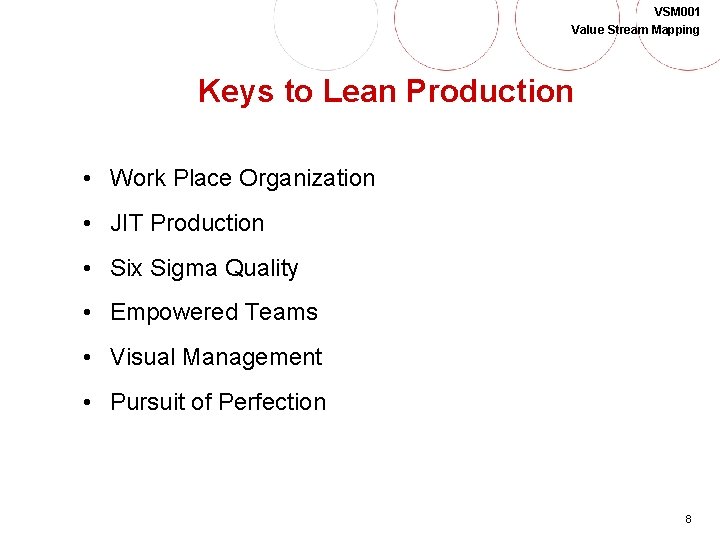 VSM001
Value Stream Mapping

Keys to Lean Production

• Work Place Organization
• JIT Production
• Six Sigma Quality
• Empowered Teams
• Visual Management
• Pursuit of Perfection

8